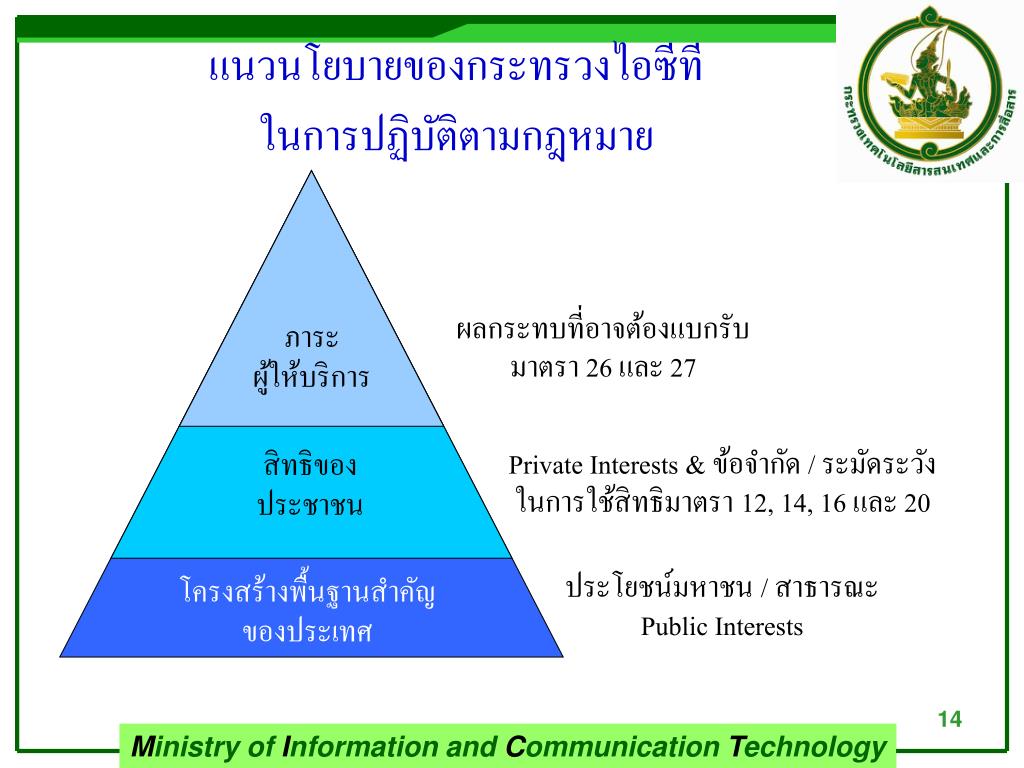 แนวนโยบายของกระทรวงไอซีที
ในการปฏิบัติตามกฎหมาย

กระทรวงเทคโนโลยีสารสนเทศและการสื่อสาร

ภาระ
ผู้ให้บริการ

ผลกระทบที่อาจต้องแบกรับ
มาตรา 26 และ 27

สิทธิของ
ประชาชน

Private Interests & ข้อจำกัด / ระมัดระวัง
ในการใช้สิทธิมาตรา 12, 14, 16 และ 20

โครงสร้างพื้นฐานสำคัญ
ของประเทศ

ประโยชน์มหาชน / สาธารณะ
Public Interests

14

Ministry of Information and Communication Technology